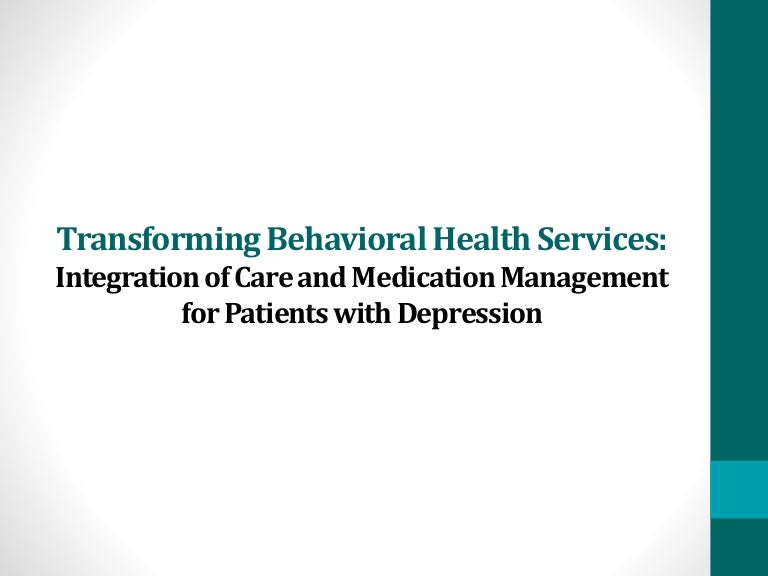 Transforming Behavioral Health Services:
Integration of Care and Medication Management for Patients with Depression